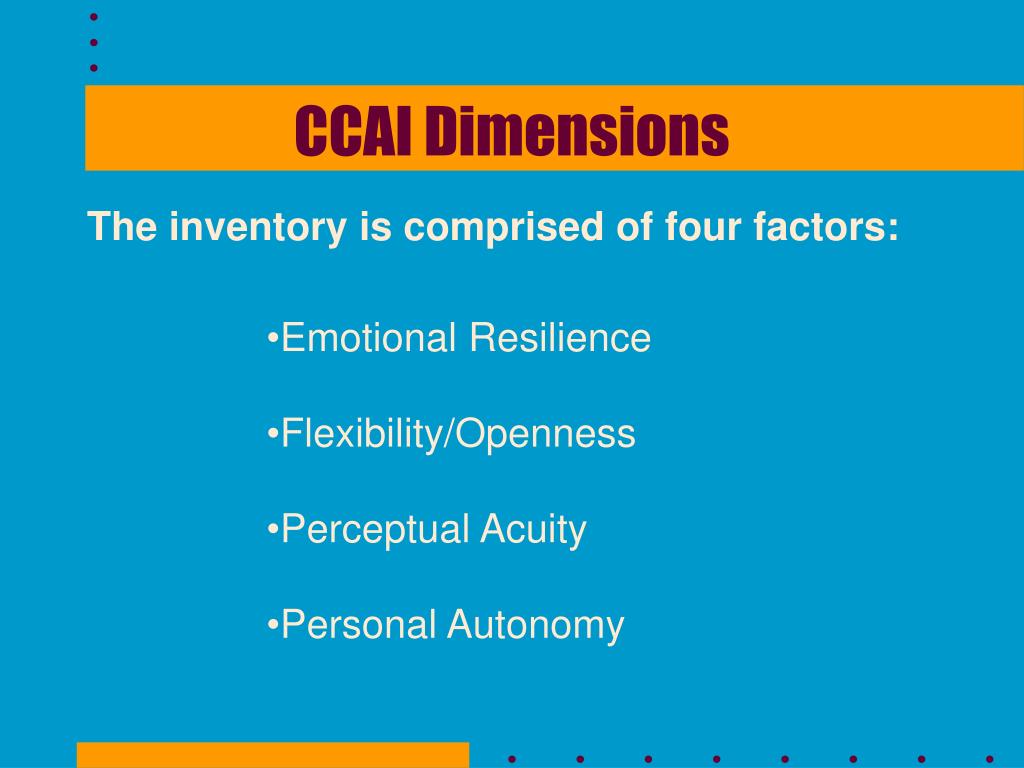 CCAI Dimensions

The inventory is comprised of four factors:

•Emotional Resilience

•Flexibility/Openness

•Perceptual Acuity

•Personal Autonomy